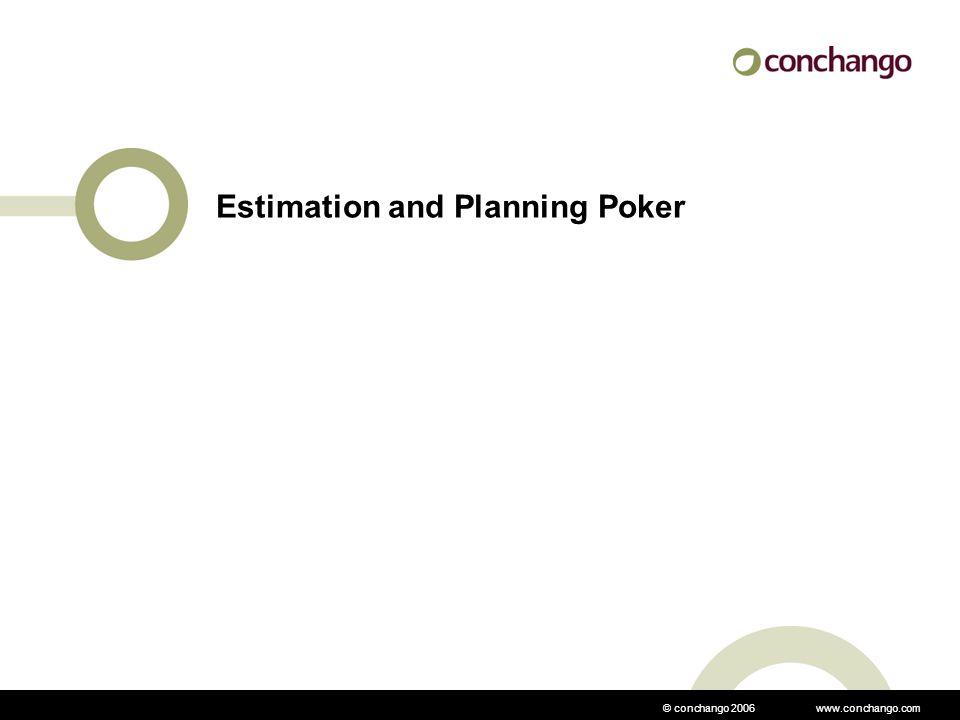 conchango

Estimation and Planning Poker

© conchango 2006 www.conchango.com